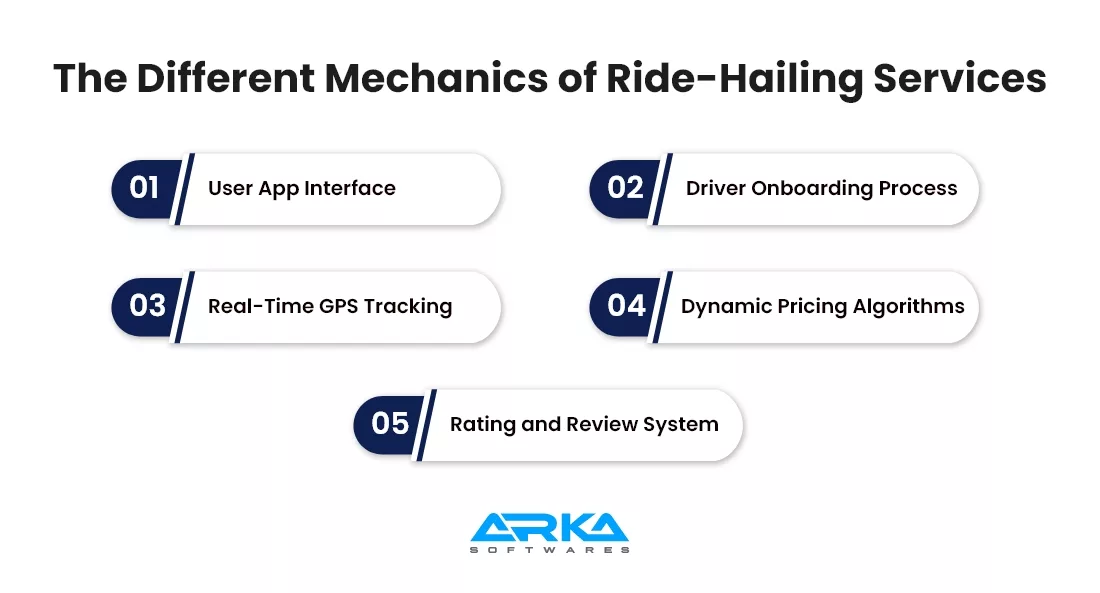 The Different Mechanics of Ride-Hailing Services

01 User App Interface

02 Driver Onboarding Process

03 Real-Time GPS Tracking

04 Dynamic Pricing Algorithms

05 Rating and Review System

ARKA
SOFTWARES